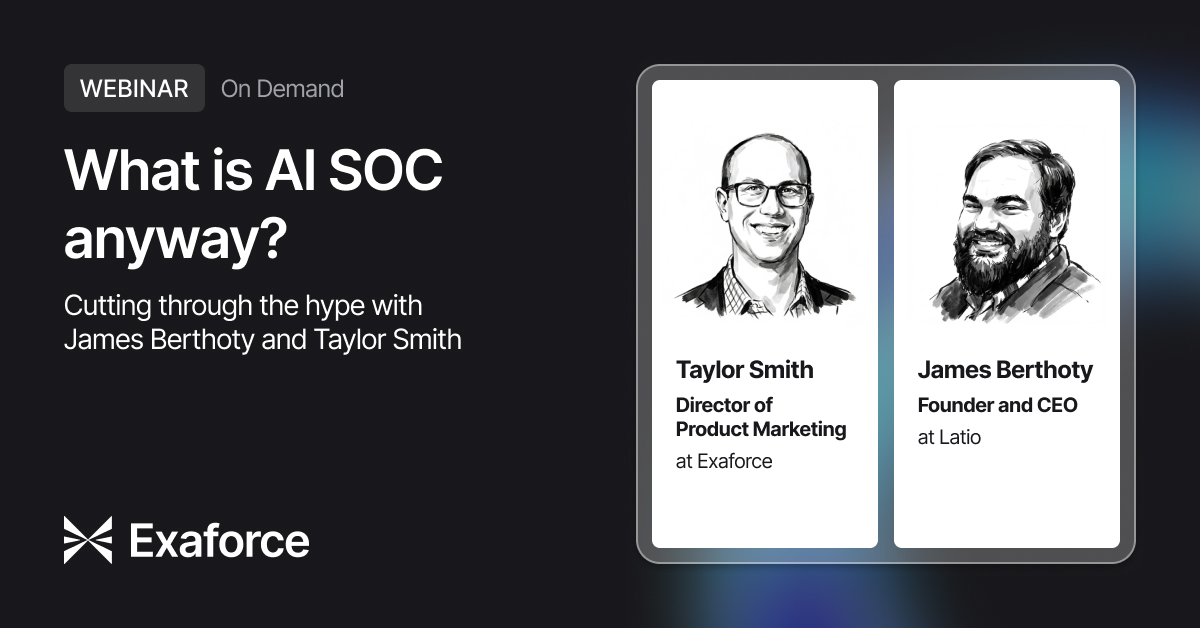 WEBINAR On Demand

What is AI SOC anyway?

Cutting through the hype with James Berthoty and Taylor Smith

Exaforce

Taylor Smith
Director of Product Marketing
at Exaforce

James Berthoty
Founder and CEO
at Latio